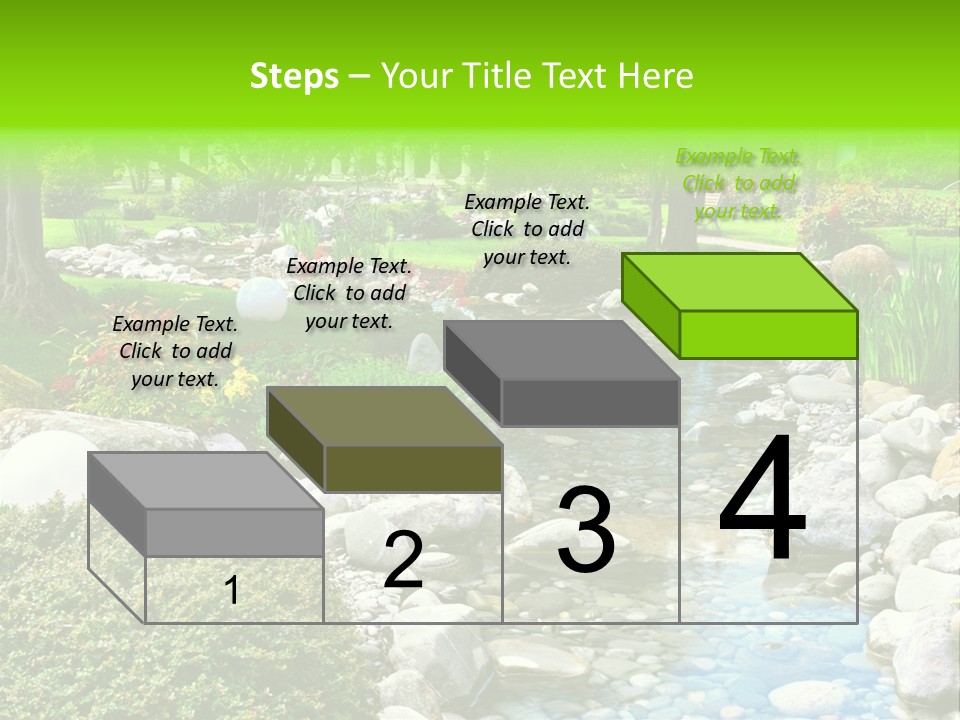 Steps – Your Title Text Here

Example Text. Click to add your text.

Example Text. Click to add your text.

Example Text. Click to add your text.

Example Text. Click to add your text.

1

2

3

4